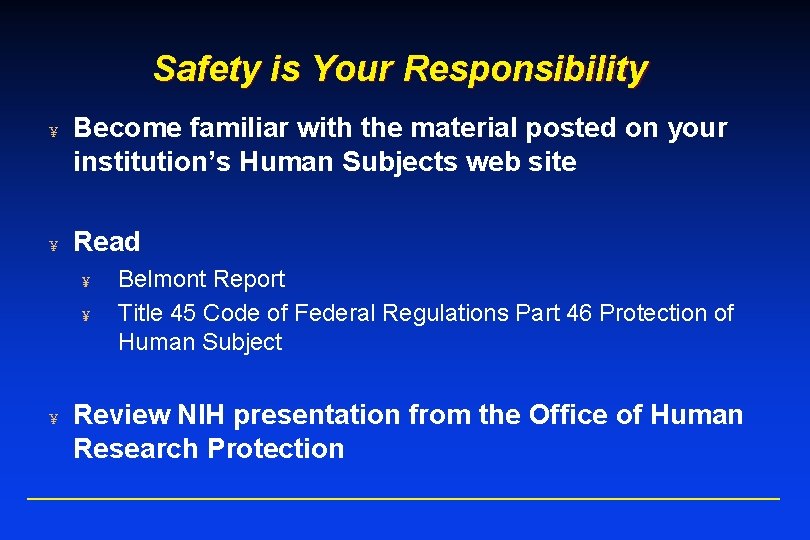 Safety is Your Responsibility

¥ Become familiar with the material posted on your institution's Human Subjects web site

¥ Read

¥ Belmont Report

¥ Title 45 Code of Federal Regulations Part 46 Protection of Human Subject

¥ Review NIH presentation from the Office of Human Research Protection